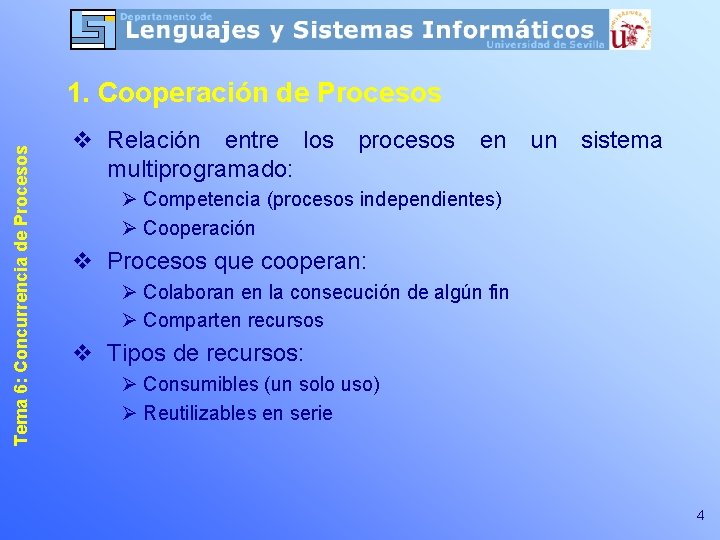 Departamento de
Lenguajes y Sistemas Informáticos
Universidad de Sevilla

Tema 6: Concurrencia de Procesos

1. Cooperación de Procesos

❖ Relación entre los procesos en un sistema multiprogramado:
➢ Competencia (procesos independientes)
➢ Cooperación

❖ Procesos que cooperan:
➢ Colaboran en la consecución de algún fin
➢ Comparten recursos

❖ Tipos de recursos:
➢ Consumibles (un solo uso)
➢ Reutilizables en serie

4